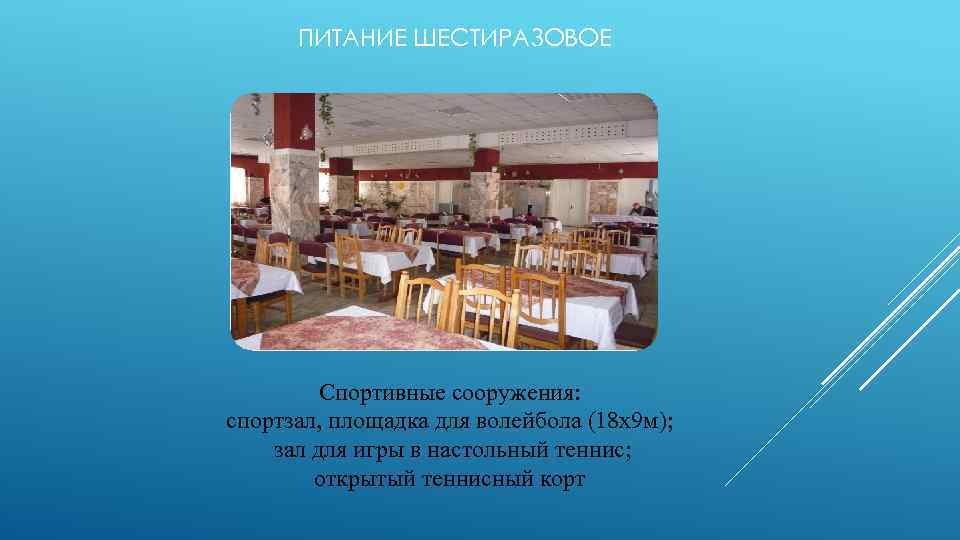 ПИТАНИЕ ШЕСТИРАЗОВОЕ

Спортивные сооружения:
спортзал, площадка для волейбола (18х9м);
зал для игры в настольный теннис;
открытый теннисный корт